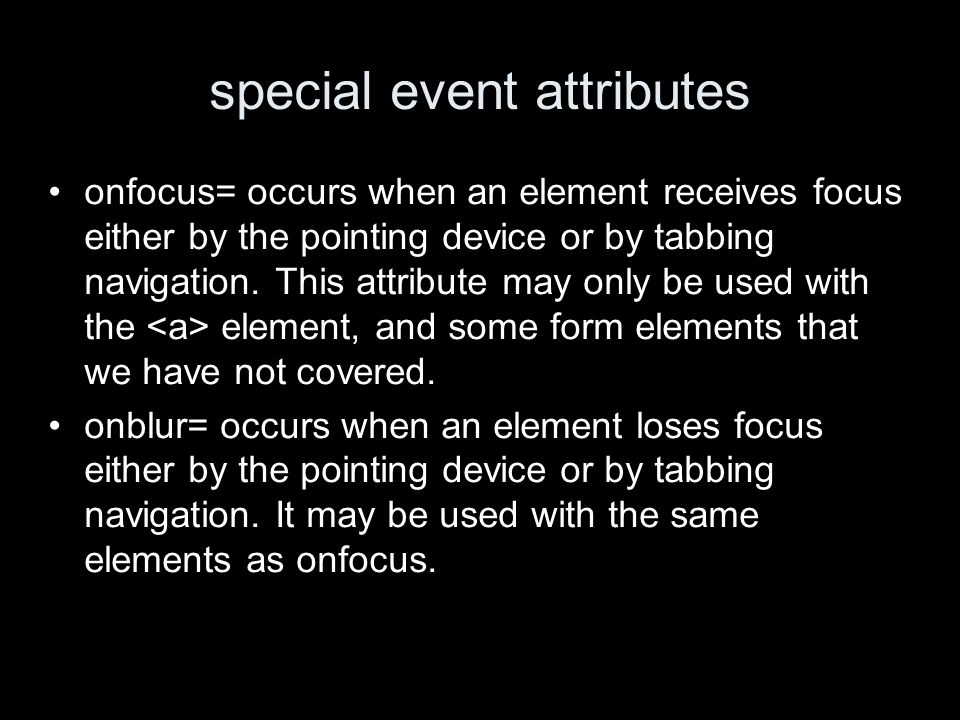 special event attributes

• onfocus= occurs when an element receives focus either by the pointing device or by tabbing navigation. This attribute may only be used with the <a> element, and some form elements that we have not covered.

• onblur= occurs when an element loses focus either by the pointing device or by tabbing navigation. It may be used with the same elements as onfocus.